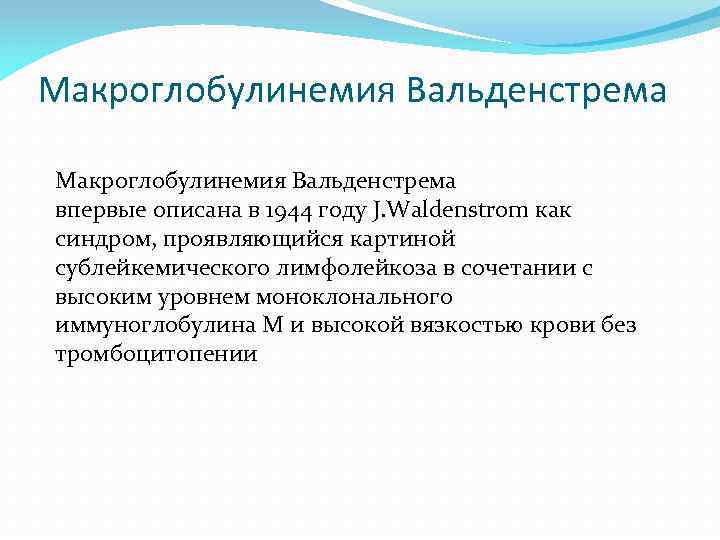 Макроглобулинемия Вальденстрема

Макроглобулинемия Вальденстрема впервые описана в 1944 году J.Waldenstrom как синдром, проявляющийся картиной сублейкемического лимфолейкоза в сочетании с высоким уровнем моноклонального иммуноглобулина М и высокой вязкостью крови без тромбоцитопении